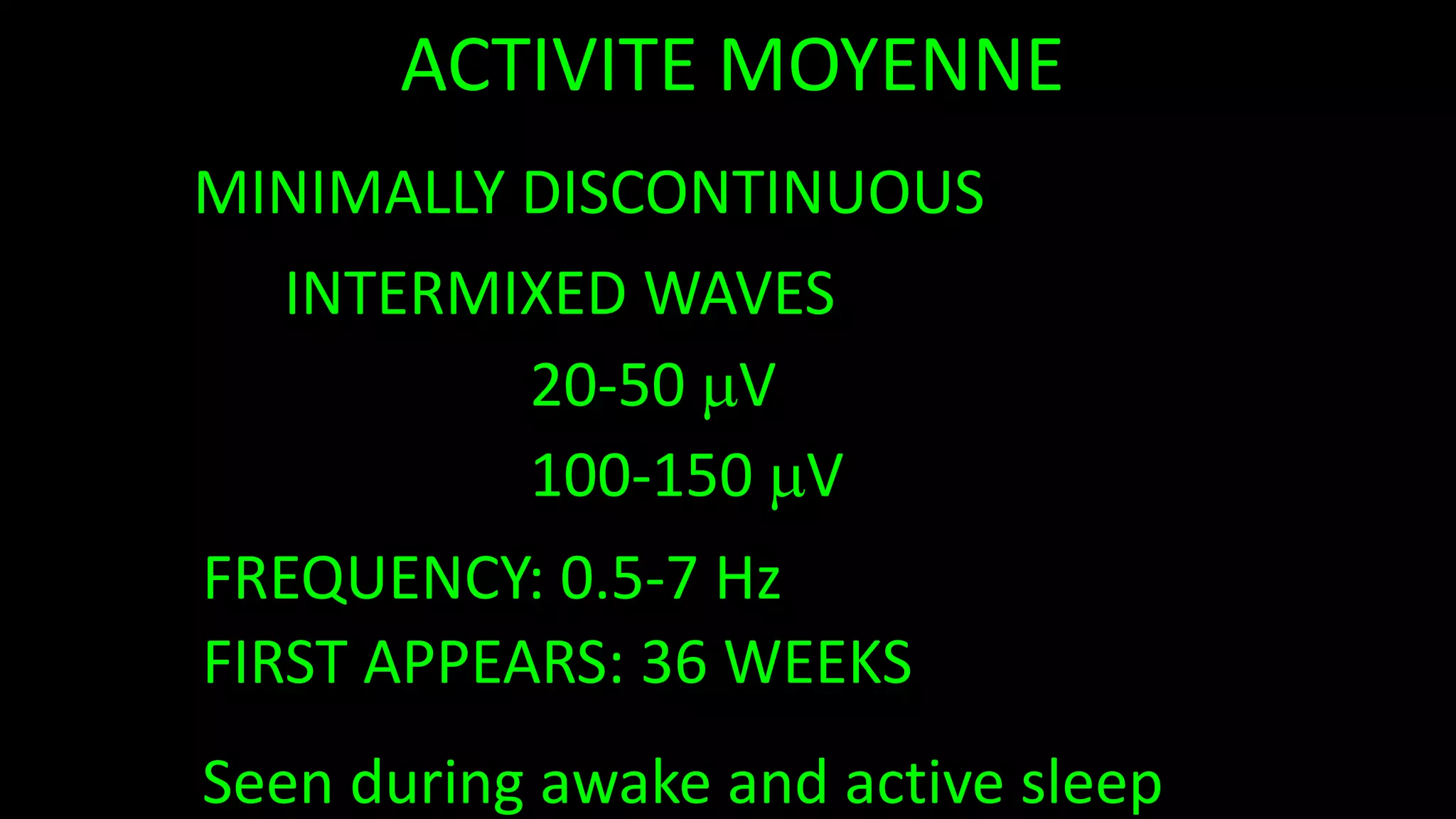 ACTIVITE MOYENNE

MINIMALLY DISCONTINUOUS

INTERMIXED WAVES

20-50 μV

100-150 μV

FREQUENCY: 0.5-7 Hz

FIRST APPEARS: 36 WEEKS

Seen during awake and active sleep